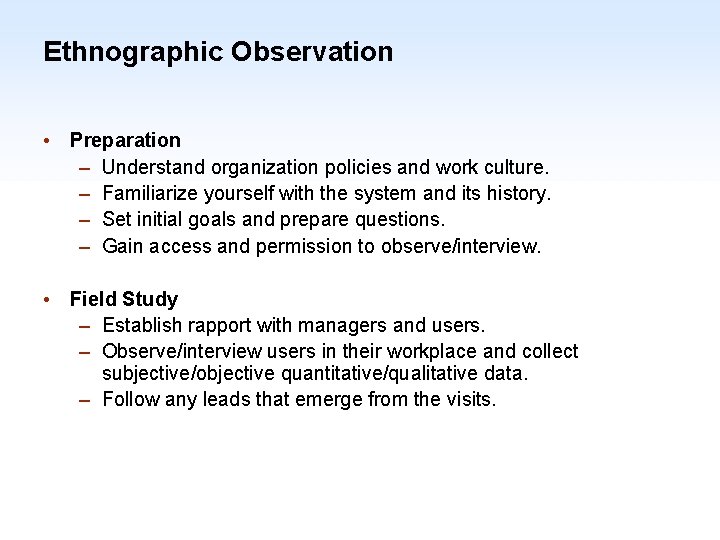 Ethnographic Observation

• Preparation
– Understand organization policies and work culture.
– Familiarize yourself with the system and its history.
– Set initial goals and prepare questions.
– Gain access and permission to observe/interview.

• Field Study
– Establish rapport with managers and users.
– Observe/interview users in their workplace and collect subjective/objective quantitative/qualitative data.
– Follow any leads that emerge from the visits.